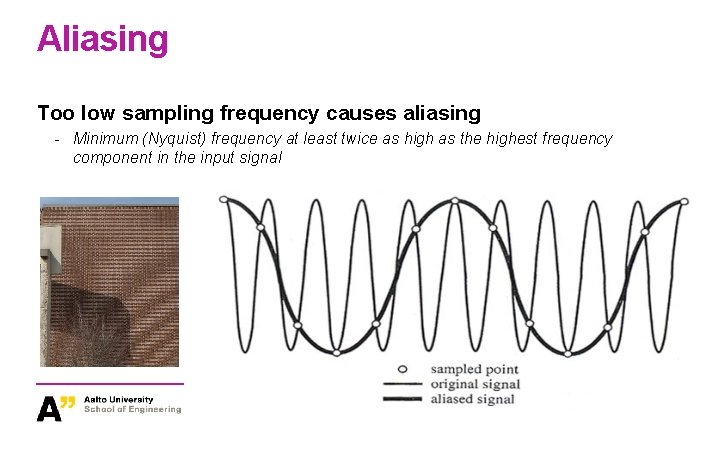 Aliasing

Too low sampling frequency causes aliasing

- Minimum (Nyquist) frequency at least twice as high as the highest frequency component in the input signal

sampled point
original signal
aliased signal

A" Aalto University
School of Engineering